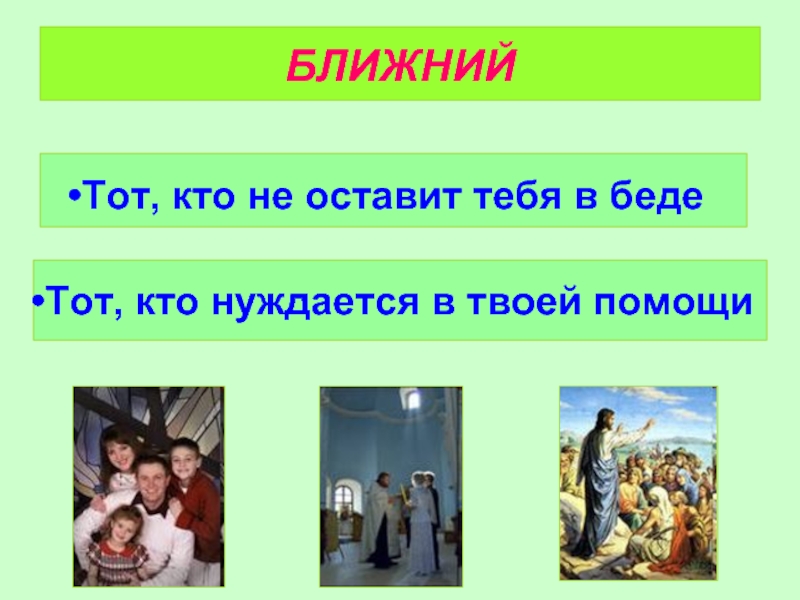 БЛИЖНИЙ

•Тот, кто не оставит тебя в беде

•Тот, кто нуждается в твоей помощи